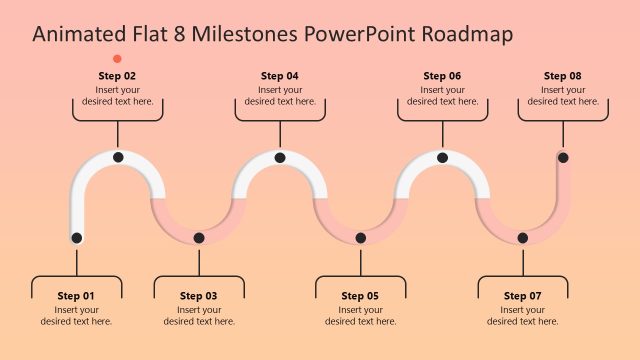 Animated Flat 8 Milestones PowerPoint Roadmap

Step 02
Insert your desired text here.

Step 04
Insert your desired text here.

Step 06
Insert your desired text here.

Step 08
Insert your desired text here.

Step 01
Insert your desired text here.

Step 03
Insert your desired text here.

Step 05
Insert your desired text here.

Step 07
Insert your desired text here.